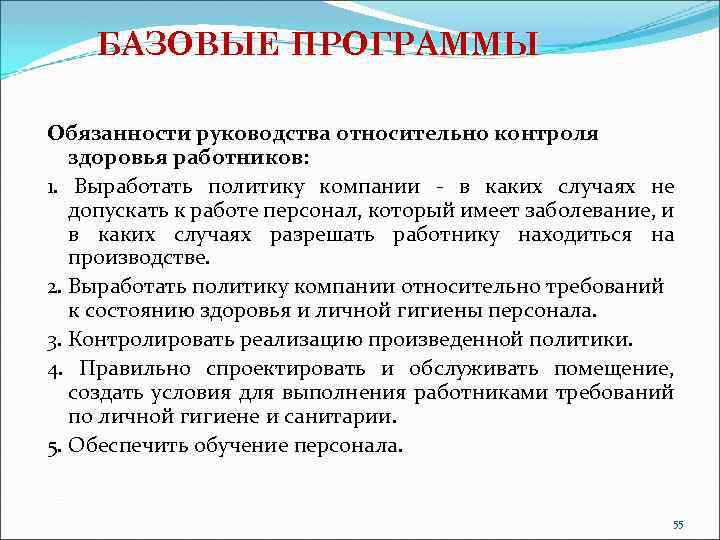 БАЗОВЫЕ ПРОГРАММЫ

Обязанности руководства относительно контроля здоровья работников:

1. Выработать политику компании - в каких случаях не допускать к работе персонал, который имеет заболевание, и в каких случаях разрешать работнику находиться на производстве.

2. Выработать политику компании относительно требований к состоянию здоровья и личной гигиены персонала.

3. Контролировать реализацию произведенной политики.

4. Правильно спроектировать и обслуживать помещение, создать условия для выполнения работниками требований по личной гигиене и санитарии.

5. Обеспечить обучение персонала.

55